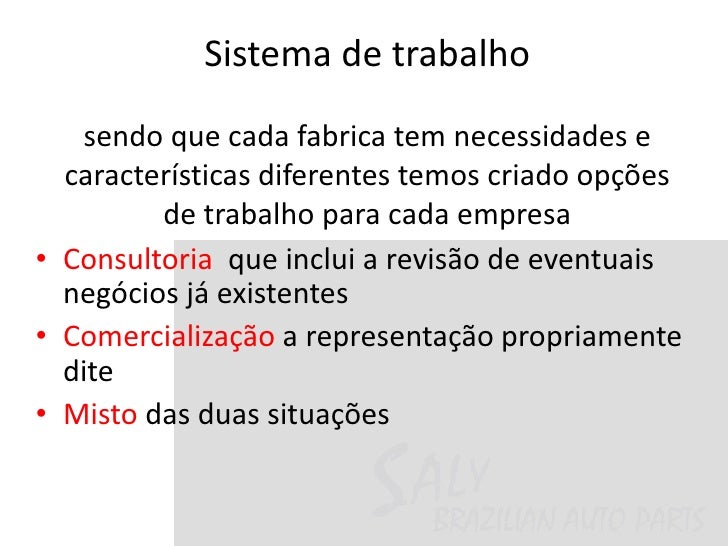 Sistema de trabalho

sendo que cada fabrica tem necessidades e características diferentes temos criado opções de trabalho para cada empresa

• Consultoria  que inclui a revisão de eventuais negócios já existentes
• Comercialização a representação propriamente dite
• Misto das duas situações

SALY
BRAZILIAN AUTO PARTS